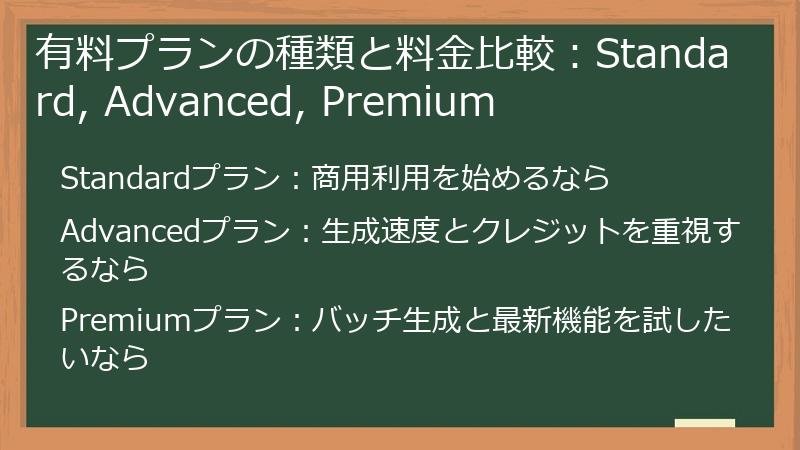 有料プランの種類と料金比較：Standard, Advanced, Premium

Standardプラン：商用利用を始めるなら

Advancedプラン：生成速度とクレジットを重視するなら

Premiumプラン：バッチ生成と最新機能を試したいなら